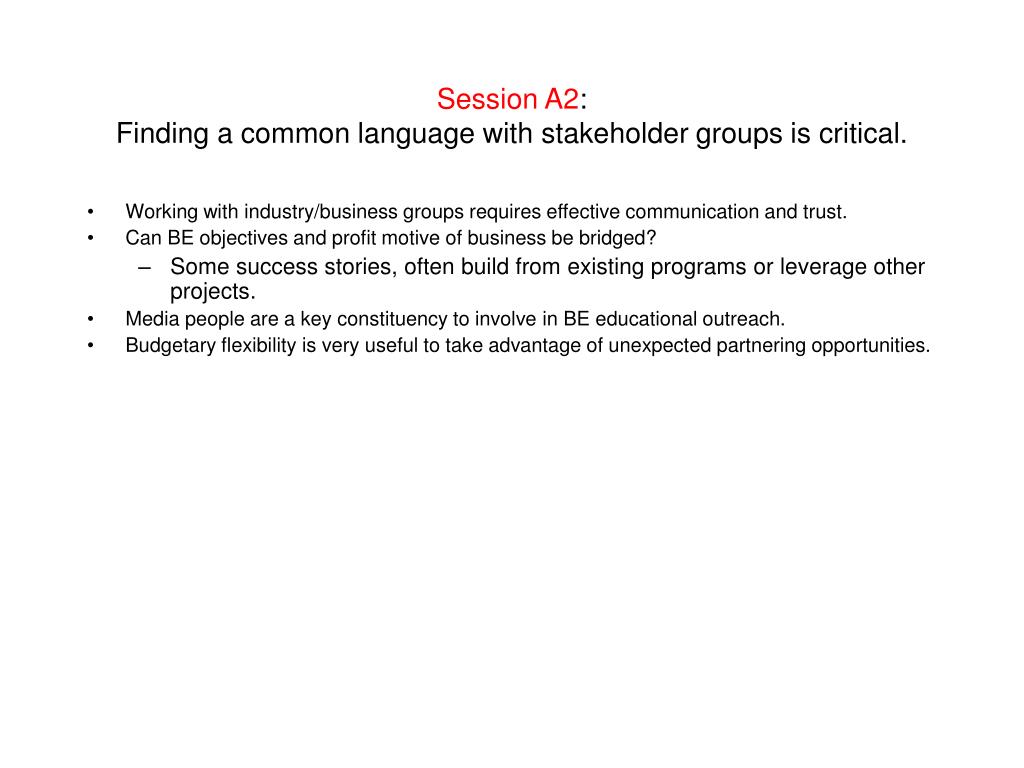 Session A2:
Finding a common language with stakeholder groups is critical.

• Working with industry/business groups requires effective communication and trust.
• Can BE objectives and profit motive of business be bridged?
– Some success stories, often build from existing programs or leverage other projects.
• Media people are a key constituency to involve in BE educational outreach.
• Budgetary flexibility is very useful to take advantage of unexpected partnering opportunities.